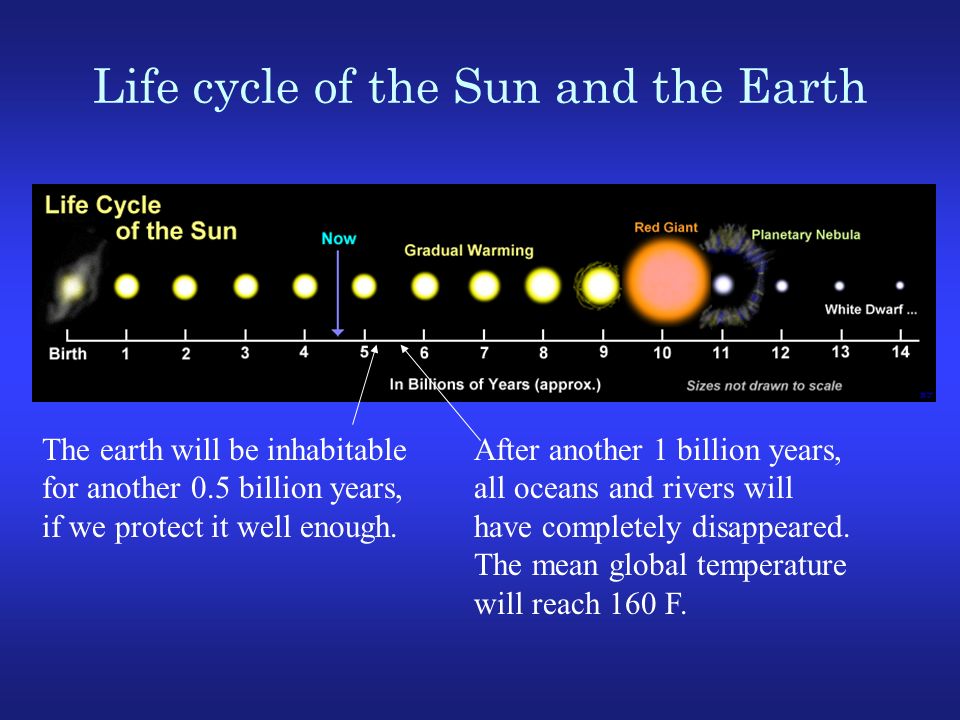 Life cycle of the Sun and the Earth

Life Cycle of the Sun

Now

Gradual Warming

Red Giant

Planetary Nebula

White Dwarf ...

Birth 1 2 3 4 5 6 7 8 9 10 11 12 13 14

In Billions of Years (approx.)

Sizes not drawn to scale

The earth will be inhabitable for another 0.5 billion years, if we protect it well enough.

After another 1 billion years, all oceans and rivers will have completely disappeared. The mean global temperature will reach 160 F.